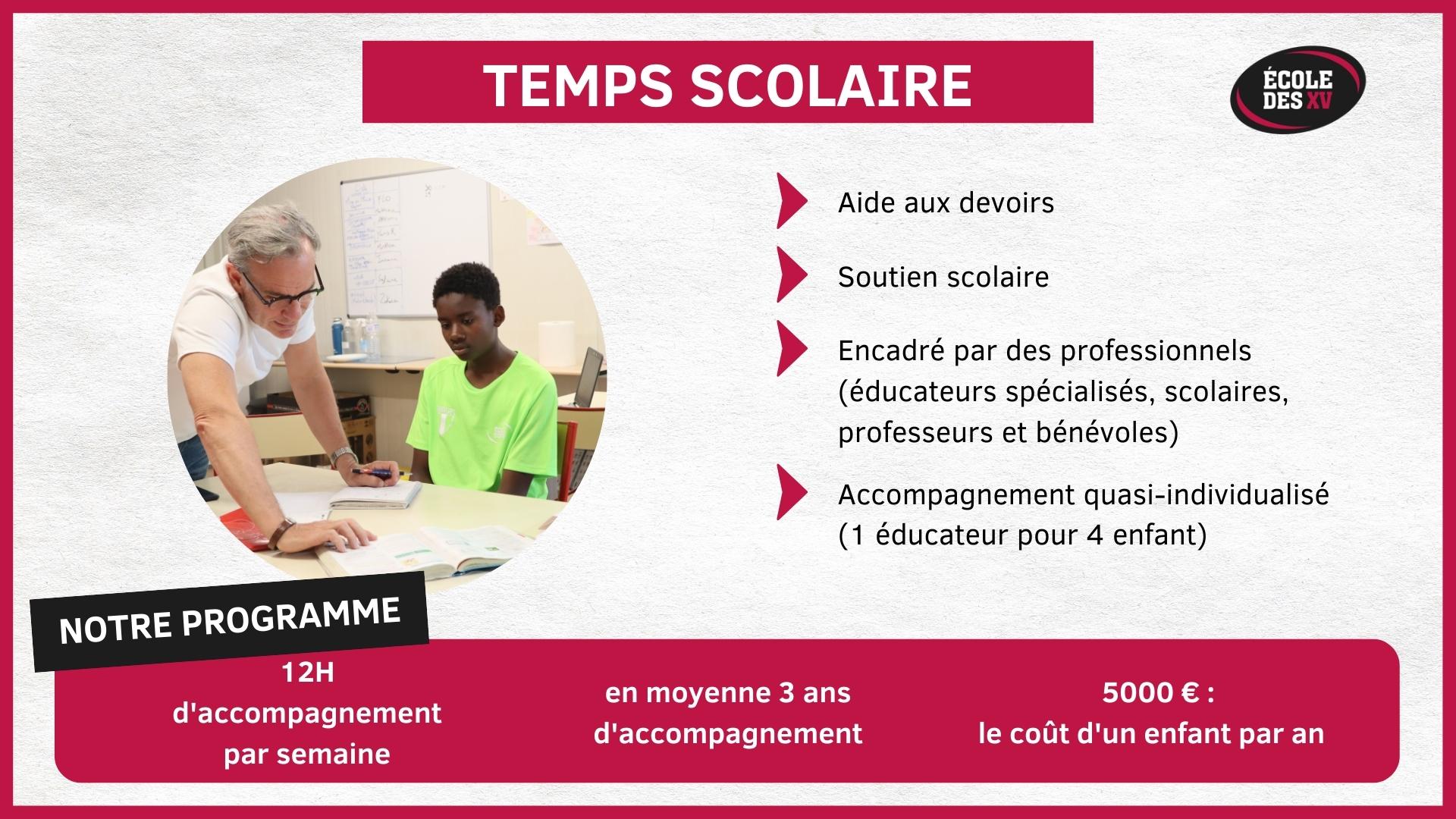 TEMPS SCOLAIRE

ÉCOLE DES XV

Aide aux devoirs

Soutien scolaire

Encadré par des professionnels (éducateurs spécialisés, scolaires, professeurs et bénévoles)

Accompagnement quasi-individualisé (1 éducateur pour 4 enfant)

NOTRE PROGRAMME

12H d'accompagnement par semaine

en moyenne 3 ans d'accompagnement

5000 € : le coût d'un enfant par an